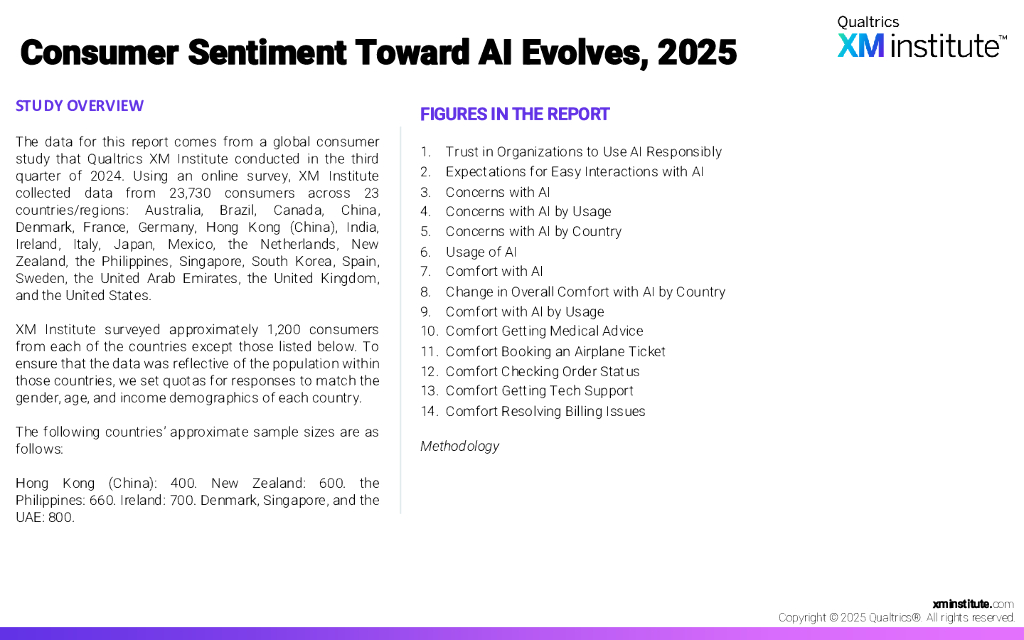 Consumer Sentiment Toward AI Evolves, 2025

Qualtrics
XM institute™

STUDY OVERVIEW

The data for this report comes from a global consumer study that Qualtrics XM Institute conducted in the third quarter of 2024. Using an online survey, XM Institute collected data from 23,730 consumers across 23 countries/regions: Australia, Brazil, Canada, China, Denmark, France, Germany, Hong Kong (China), India, Ireland, Italy, Japan, Mexico, the Netherlands, New Zealand, the Philippines, Singapore, South Korea, Spain, Sweden, the United Arab Emirates, the United Kingdom, and the United States.

XM Institute surveyed approximately 1,200 consumers from each of the countries except those listed below. To ensure that the data was reflective of the population within those countries, we set quotas for responses to match the gender, age, and income demographics of each country.

The following countries' approximate sample sizes are as follows:

Hong Kong (China): 400. New Zealand: 600. the Philippines: 660. Ireland: 700. Denmark, Singapore, and the UAE: 800.

FIGURES IN THE REPORT

1. Trust in Organizations to Use AI Responsibly
2. Expectations for Easy Interactions with AI
3. Concerns with AI
4. Concerns with AI by Usage
5. Concerns with AI by Country
6. Usage of AI
7. Comfort with AI
8. Change in Overall Comfort with AI by Country
9. Comfort with AI by Usage
10. Comfort Getting Medical Advice
11. Comfort Booking an Airplane Ticket
12. Comfort Checking Order Status
13. Comfort Getting Tech Support
14. Comfort Resolving Billing Issues

Methodology

xminstitute.com
Copyright © 2025 Qualtrics®. All rights reserved.